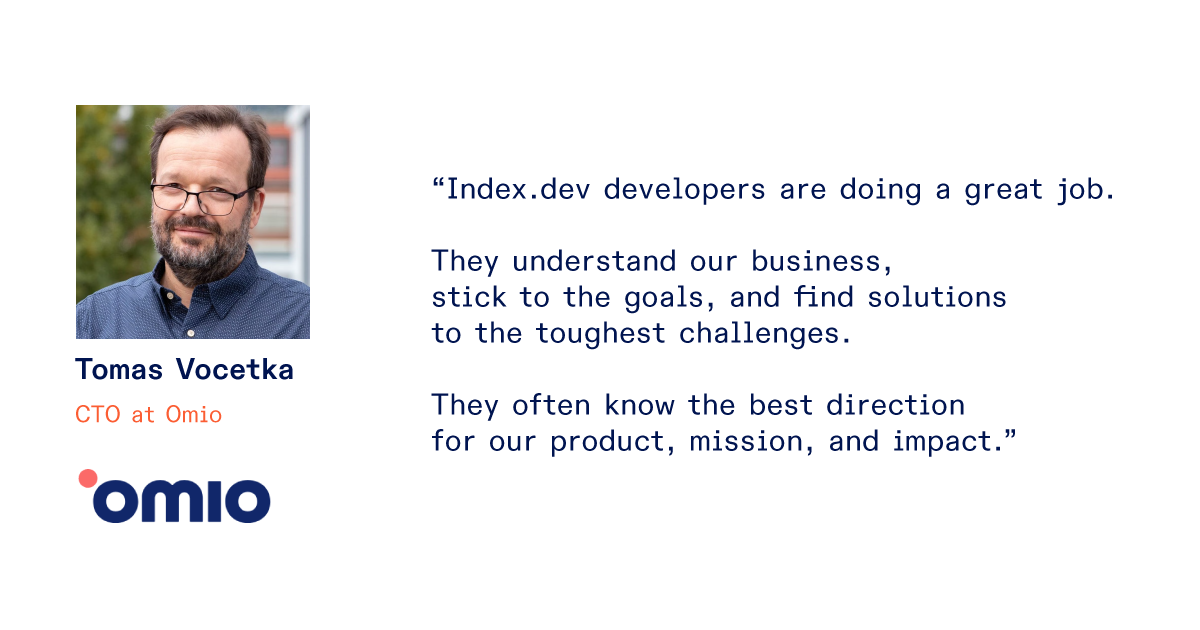 Tomas Vocetka

CTO at Omio

omio

“Index.dev developers are doing a great job.

They understand our business, stick to the goals, and find solutions to the toughest challenges.

They often know the best direction for our product, mission, and impact.”